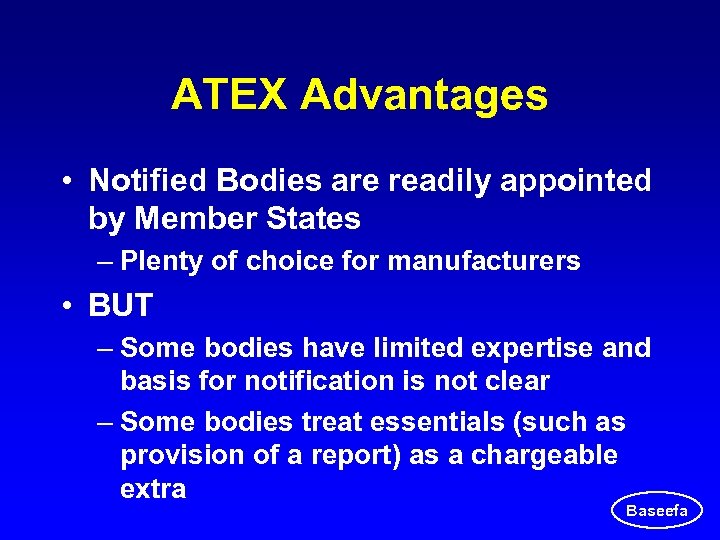 ATEX Advantages

• Notified Bodies are readily appointed by Member States

– Plenty of choice for manufacturers

• BUT

– Some bodies have limited expertise and basis for notification is not clear

– Some bodies treat essentials (such as provision of a report) as a chargeable extra

Baseefa